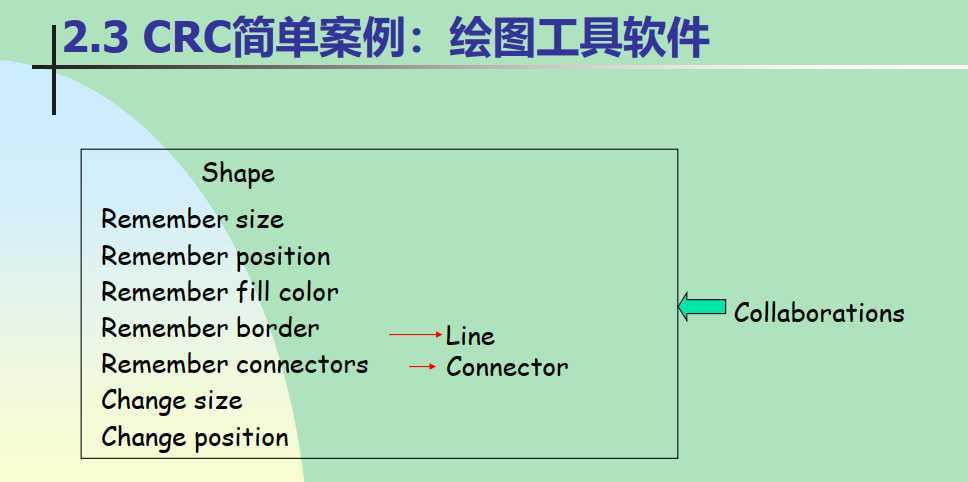 2.3 CRC简单案例：绘图工具软件

Shape

Remember size
Remember position
Remember fill color
Remember border
Remember connectors
Change size
Change position

Line
Connector

Collaborations